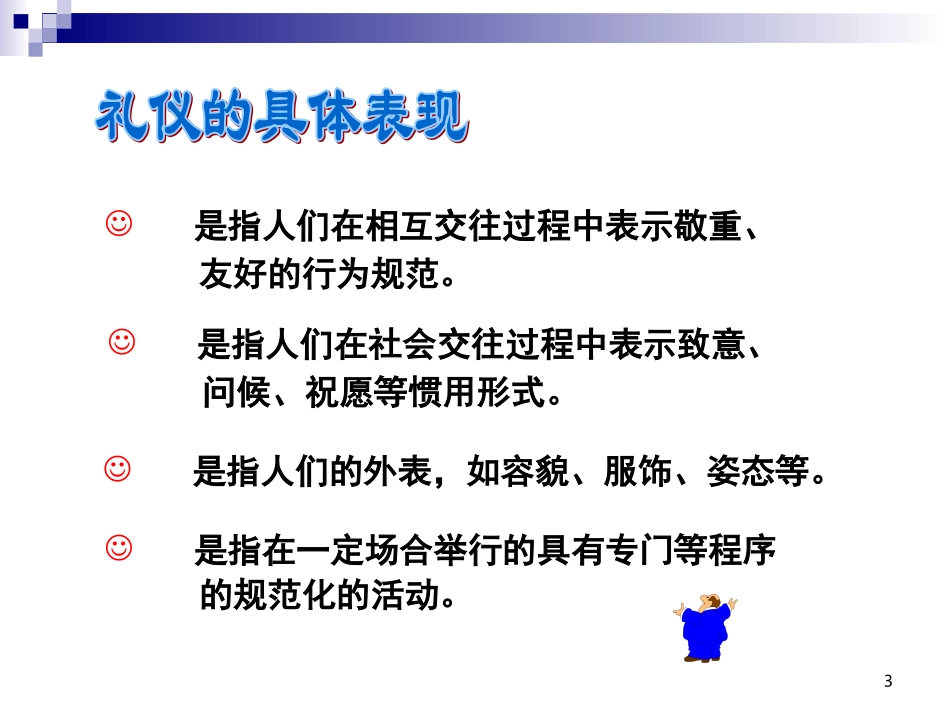 礼仪的具体表现

☺ 是指人们在相互交往过程中表示敬重、友好的行为规范。

☺ 是指人们在社会交往过程中表示致意、问候、祝愿等惯用形式。

☺ 是指人们的外表，如容貌、服饰、姿态等。

☺ 是指在一定场合举行的具有专门等程序的规范化的活动。

3